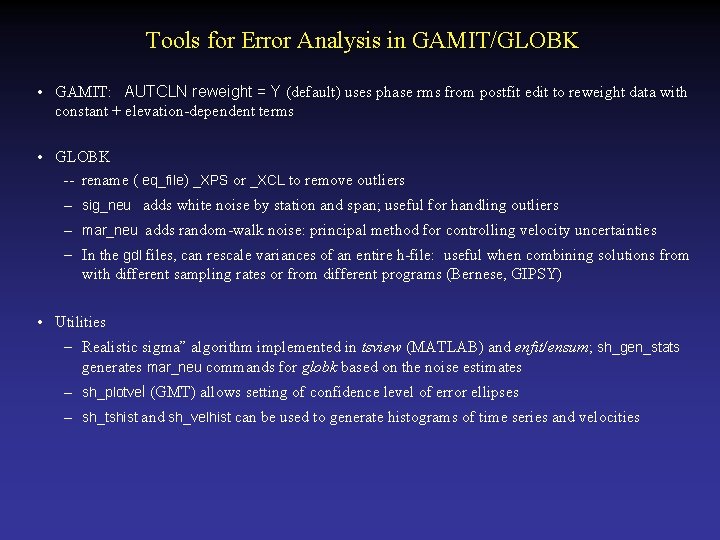 Tools for Error Analysis in GAMIT/GLOBK

• GAMIT: AUTCLN reweight = Y (default) uses phase rms from postfit edit to reweight data with constant + elevation-dependent terms

• GLOBK

-- rename ( eq_file) _XPS or _XCL to remove outliers

– sig_neu adds white noise by station and span; useful for handling outliers

– mar_neu adds random-walk noise: principal method for controlling velocity uncertainties

– In the gdl files, can rescale variances of an entire h-file: useful when combining solutions from with different sampling rates or from different programs (Bernese, GIPSY)

• Utilities

– Realistic sigma" algorithm implemented in tsview (MATLAB) and enfit/ensum; sh_gen_stats generates mar_neu commands for globk based on the noise estimates

– sh_plotvel (GMT) allows setting of confidence level of error ellipses

– sh_tshist and sh_velhist can be used to generate histograms of time series and velocities